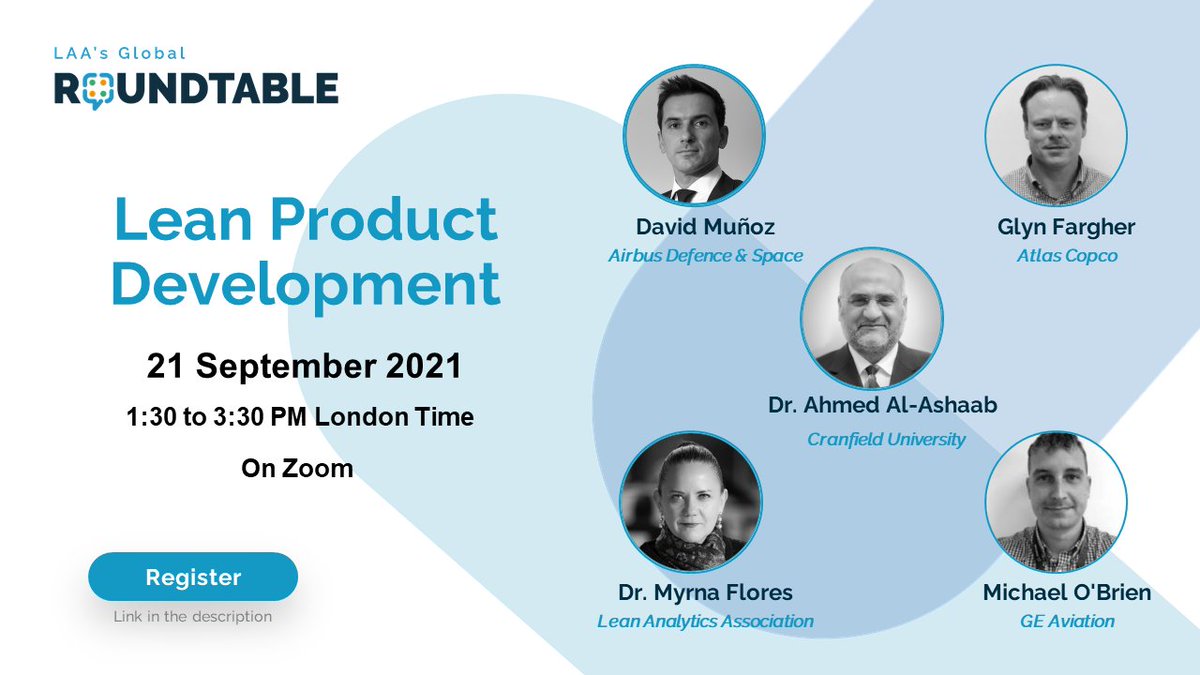 LAA's Global
ROUNDTABLE

Lean Product Development

21 September 2021

1:30 to 3:30 PM London Time

On Zoom

Register

Link in the description

David Muñoz
Airbus Defence & Space

Glyn Fargher
Atlas Copco

Dr. Ahmed Al-Ashaab
Cranfield University

Dr. Myrna Flores
Lean Analytics Association

Michael O'Brien
GE Aviation